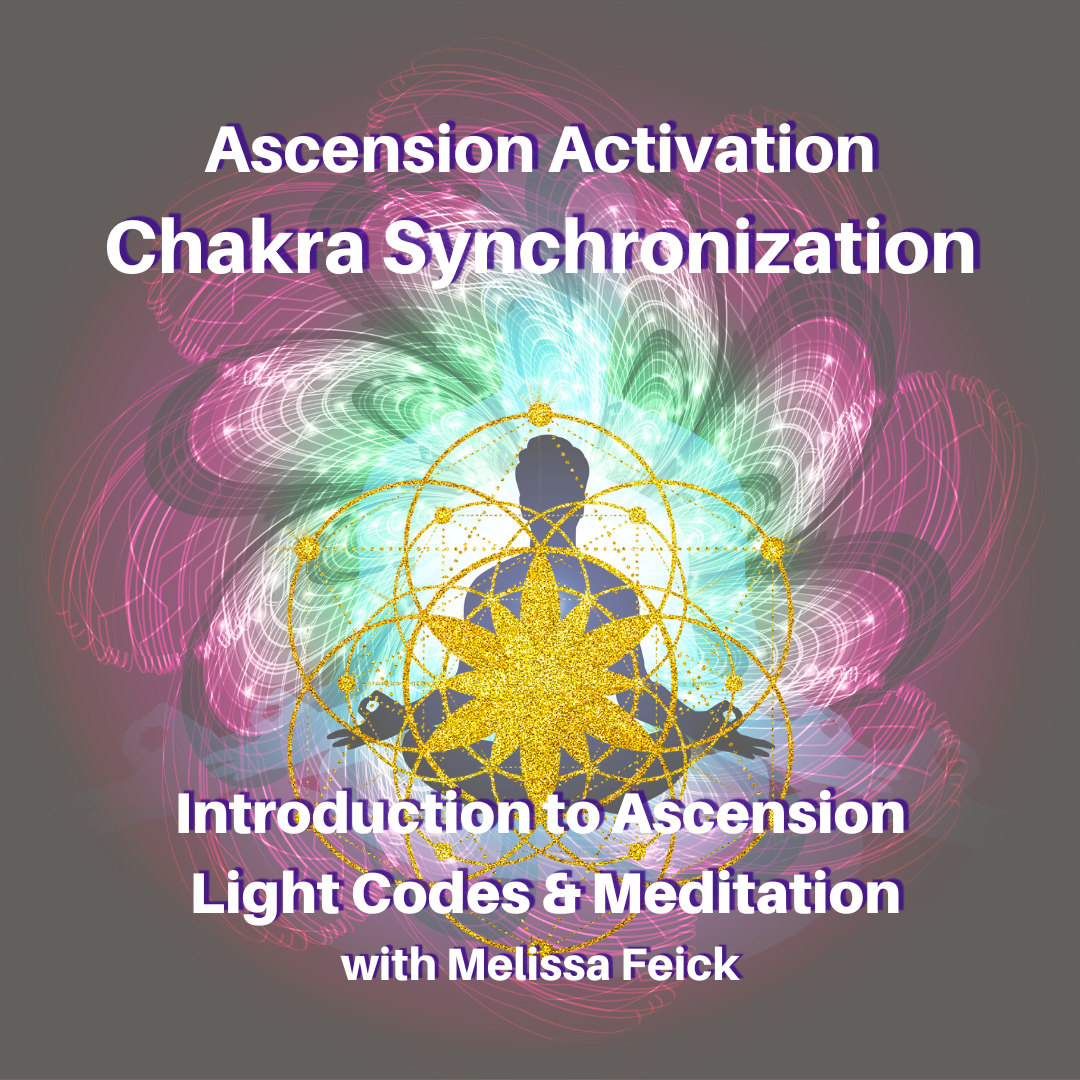 Ascension Activation
Chakra Synchronization

Introduction to Ascension
Light Codes & Meditation
with Melissa Feick